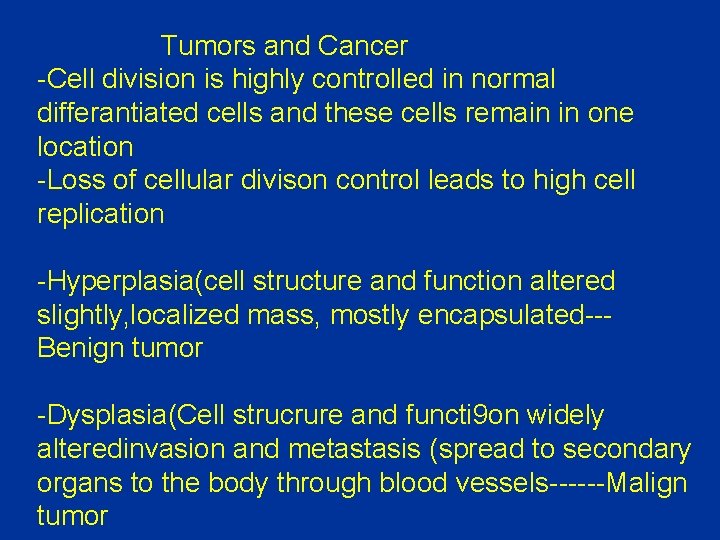 Tumors and Cancer
-Cell division is highly controlled in normal differantiated cells and these cells remain in one location
-Loss of cellular divison control leads to high cell replication

-Hyperplasia(cell structure and function altered slightly,localized mass, mostly encapsulated---Benign tumor

-Dysplasia(Cell strucrure and functi9on widely alteredinvasion and metastasis (spread to secondary organs to the body through blood vessels------Malign tumor